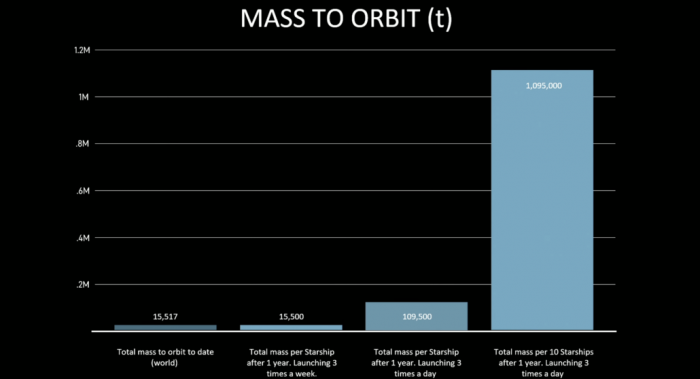 MASS TO ORBIT (t)

1.2M
1M
.8M
.6M
.4M
.2M

15,517
15,500
109,500
1,095,000

Total mass to orbit to date (world)

Total mass per Starship after 1 year. Launching 3 times a week.

Total mass per Starship after 1 year. Launching 3 times a day

Total mass per 10 Starships after 1 year. Launching 3 times a day